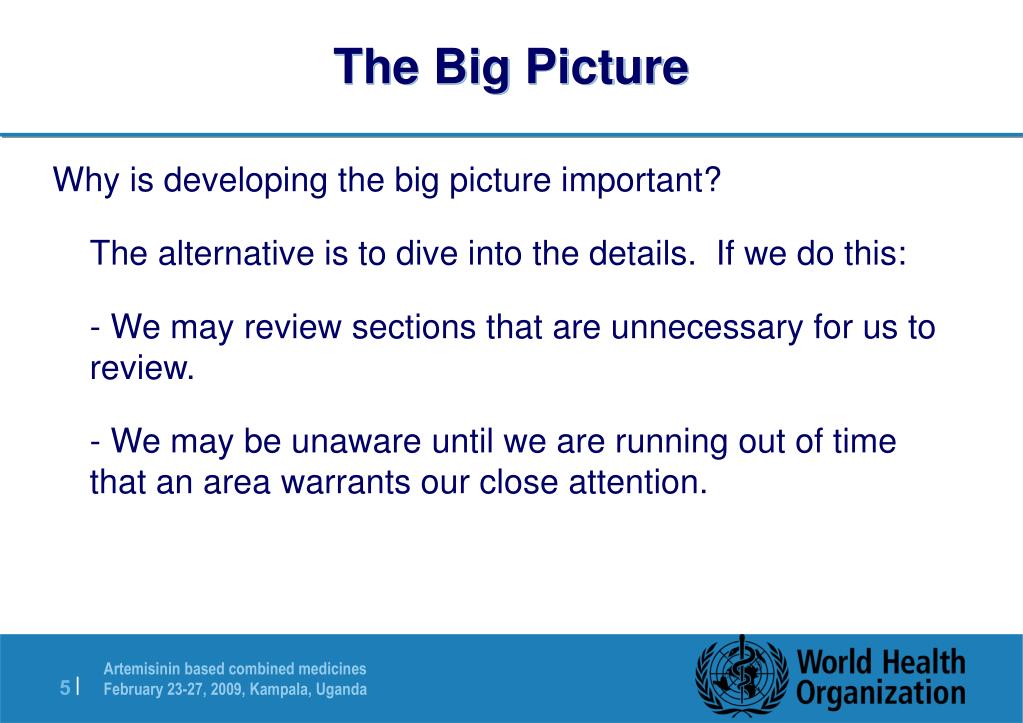 The Big Picture

Why is developing the big picture important?

The alternative is to dive into the details. If we do this:

- We may review sections that are unnecessary for us to review.

- We may be unaware until we are running out of time that an area warrants our close attention.

5 |

Artemisinin based combined medicines
February 23-27, 2009, Kampala, Uganda

World Health Organization